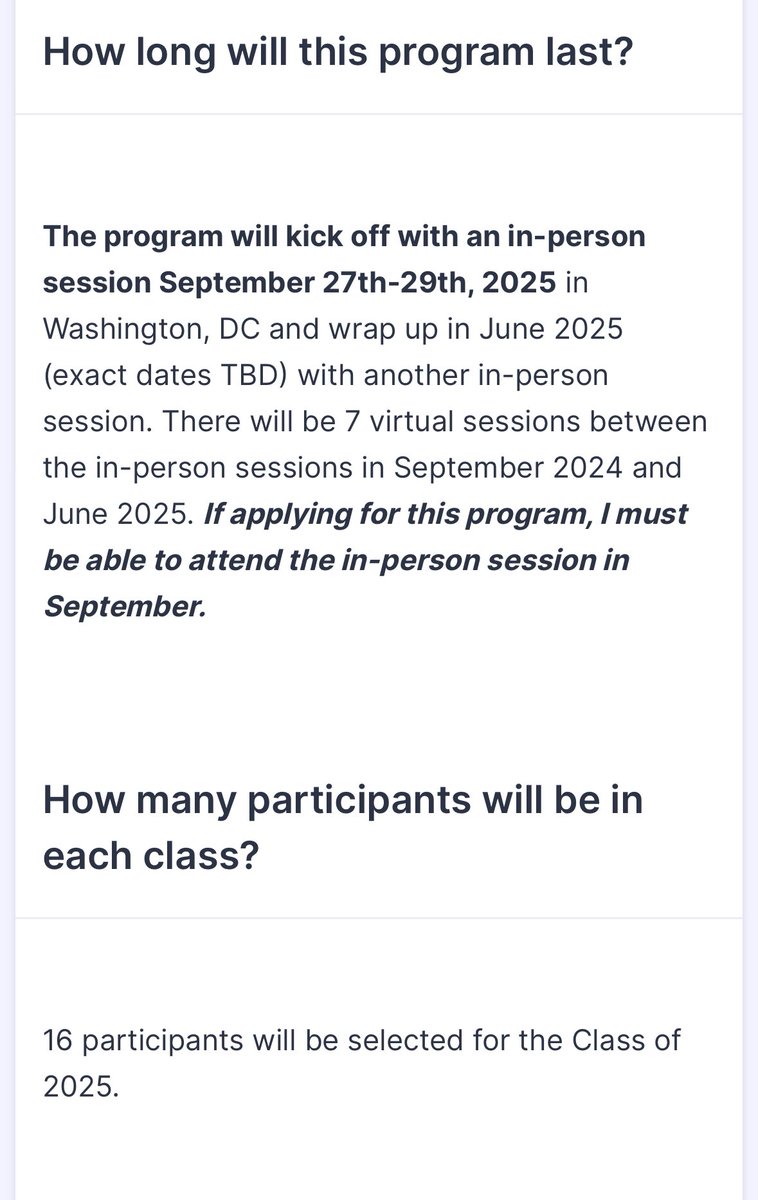 How long will this program last?

The program will kick off with an in-person session September 27th-29th, 2025 in Washington, DC and wrap up in June 2025 (exact dates TBD) with another in-person session. There will be 7 virtual sessions between the in-person sessions in September 2024 and June 2025. If applying for this program, I must be able to attend the in-person session in September.

How many participants will be in each class?

16 participants will be selected for the Class of 2025.